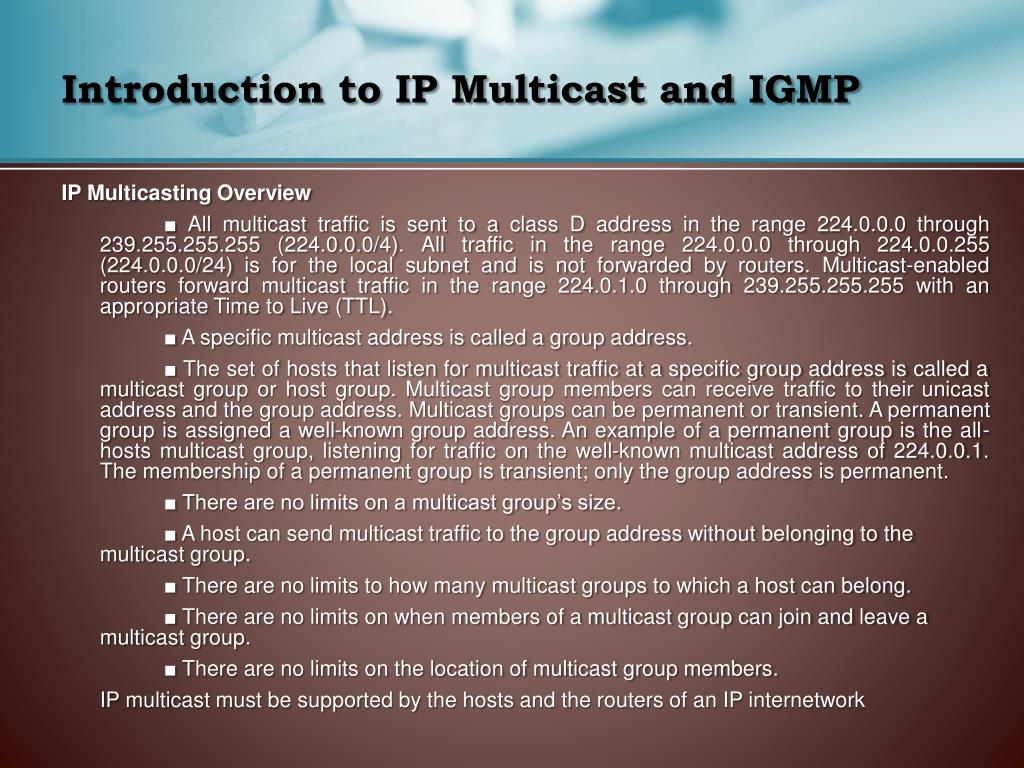 Introduction to IP Multicast and IGMP

IP Multicasting Overview

■ All multicast traffic is sent to a class D address in the range 224.0.0.0 through 239.255.255.255 (224.0.0.0/4). All traffic in the range 224.0.0.0 through 224.0.0.255 (224.0.0.0/24) is for the local subnet and is not forwarded by routers. Multicast-enabled routers forward multicast traffic in the range 224.0.1.0 through 239.255.255.255 with an appropriate Time to Live (TTL).

■ A specific multicast address is called a group address.

■ The set of hosts that listen for multicast traffic at a specific group address is called a multicast group or host group. Multicast group members can receive traffic to their unicast address and the group address. Multicast groups can be permanent or transient. A permanent group is assigned a well-known group address. An example of a permanent group is the all-hosts multicast group, listening for traffic on the well-known multicast address of 224.0.0.1. The membership of a permanent group is transient; only the group address is permanent.

■ There are no limits on a multicast group's size.

■ A host can send multicast traffic to the group address without belonging to the multicast group.

■ There are no limits to how many multicast groups to which a host can belong.

■ There are no limits on when members of a multicast group can join and leave a multicast group.

■ There are no limits on the location of multicast group members.

IP multicast must be supported by the hosts and the routers of an IP internetwork